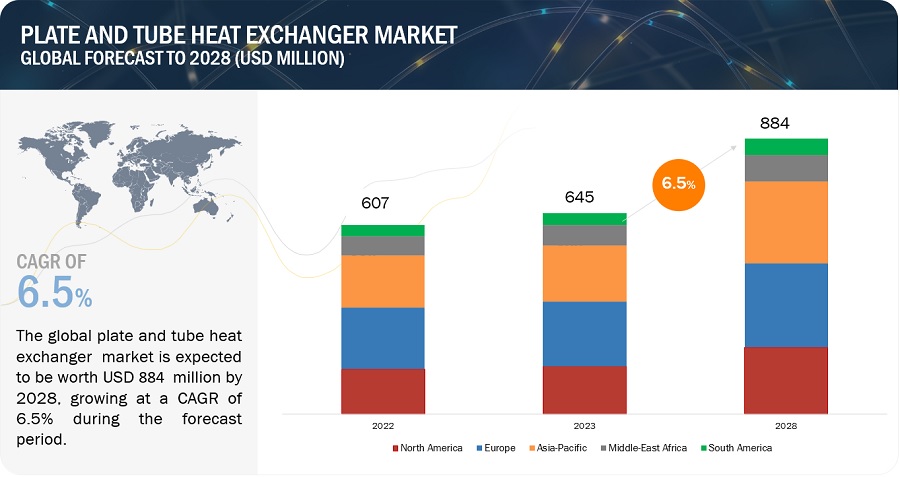 PLATE AND TUBE HEAT EXCHANGER MARKET
GLOBAL FORECAST TO 2028 (USD MILLION)

CAGR OF
6.5%

The global plate and tube heat exchanger market is expected to be worth USD 884 million by 2028, growing at a CAGR of 6.5% during the forecast period.

607
645
6.5%
884

2022
2023
2028

North America
Europe
Asia-Pacific
Middle-East Africa
South America